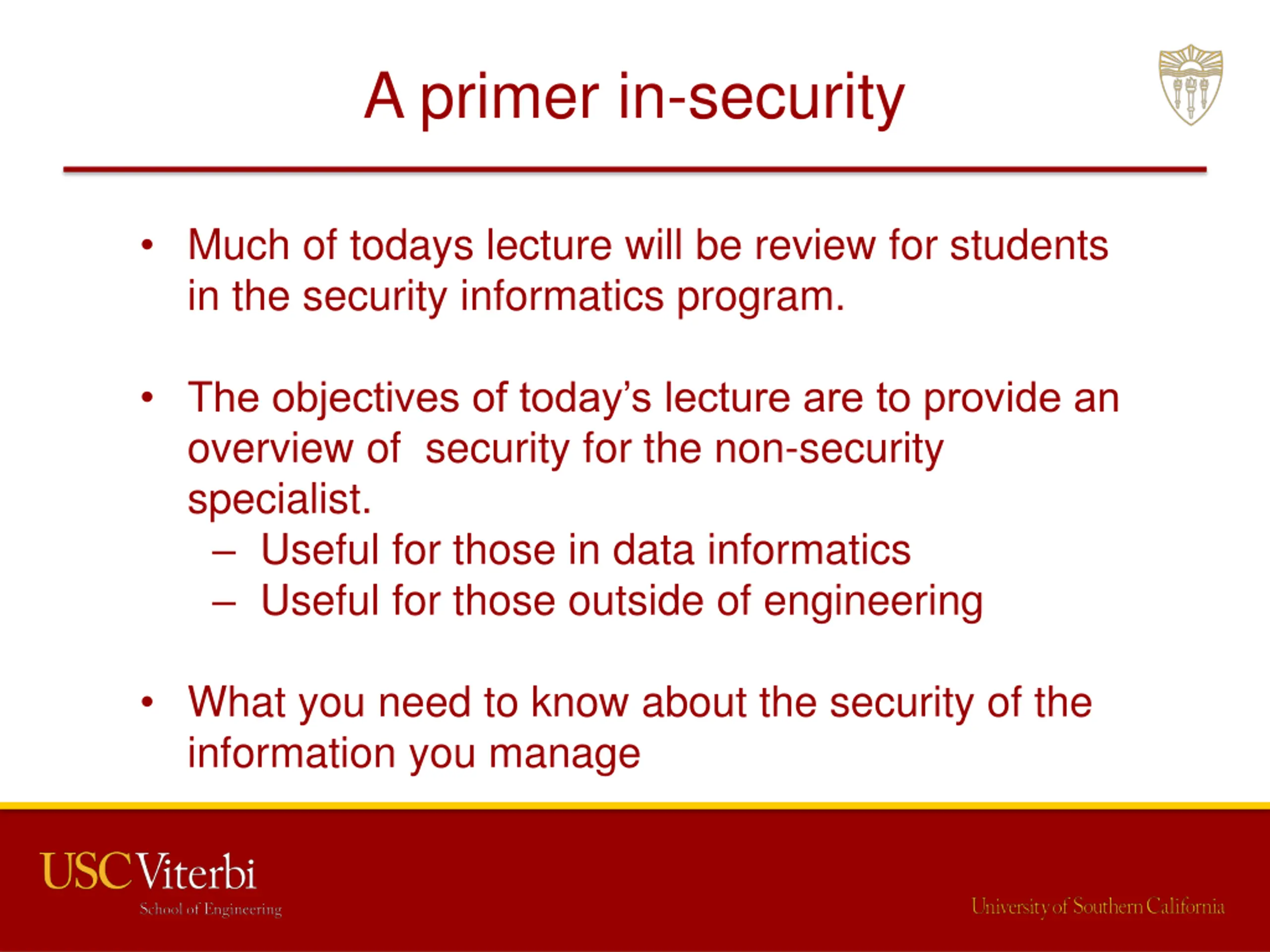 A primer in-security

• Much of todays lecture will be review for students in the security informatics program.

• The objectives of today's lecture are to provide an overview of  security for the non-security specialist.
– Useful for those in data informatics
– Useful for those outside of engineering

• What you need to know about the security of the information you manage

USC Viterbi
School of Engineering

University of Southern California